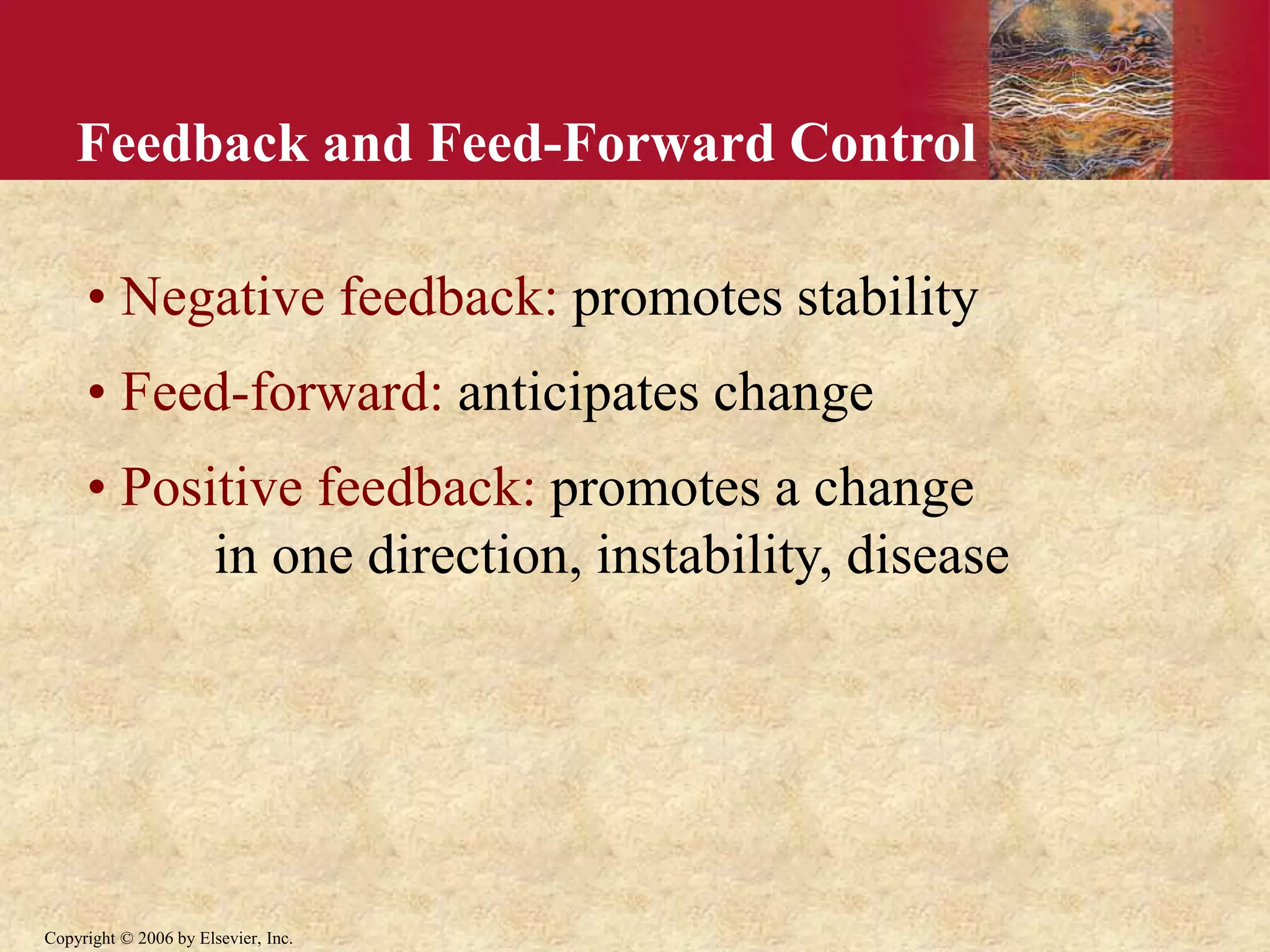 Feedback and Feed-Forward Control

• Negative feedback: promotes stability

• Feed-forward: anticipates change

• Positive feedback: promotes a change in one direction, instability, disease

Copyright © 2006 by Elsevier, Inc.